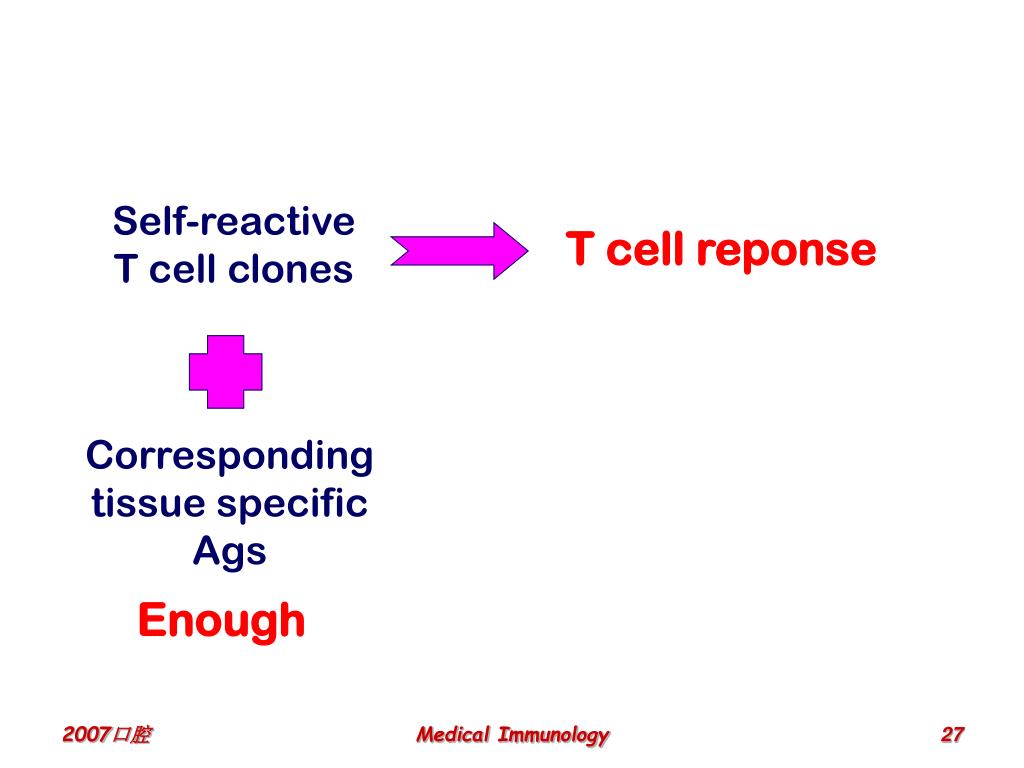 Self-reactive T cell clones

T cell reponse

Corresponding tissue specific Ags

Enough

2007口腔

Medical Immunology

27